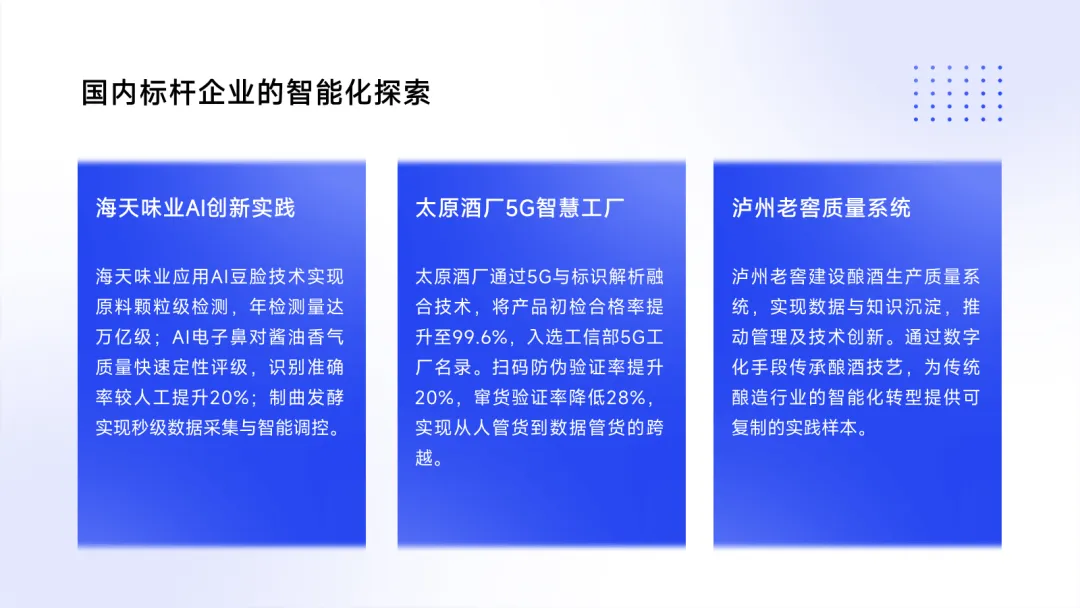 国内标杆企业的智能化探索

海天味业AI创新实践

海天味业应用AI豆脸技术实现原料颗粒级检测，年检测量达万亿级；AI电子鼻对酱油香气质量快速定性评级，识别准确率较人工提升20%；制曲发酵实现秒级数据采集与智能调控。

太原酒厂5G智慧工厂

太原酒厂通过5G与标识解析融合技术，将产品初检合格率提升至99.6%，入选工信部5G工厂名录。扫码防伪验证率提升20%，窜货验证率降低28%，实现从人管货到数据管货的跨越。

泸州老窖质量系统

泸州老窖建设酿酒生产质量系统，实现数据与知识沉淀，推动管理及技术创新。通过数字化手段传承酿酒技艺，为传统酿造行业的智能化转型提供可复制的实践样本。